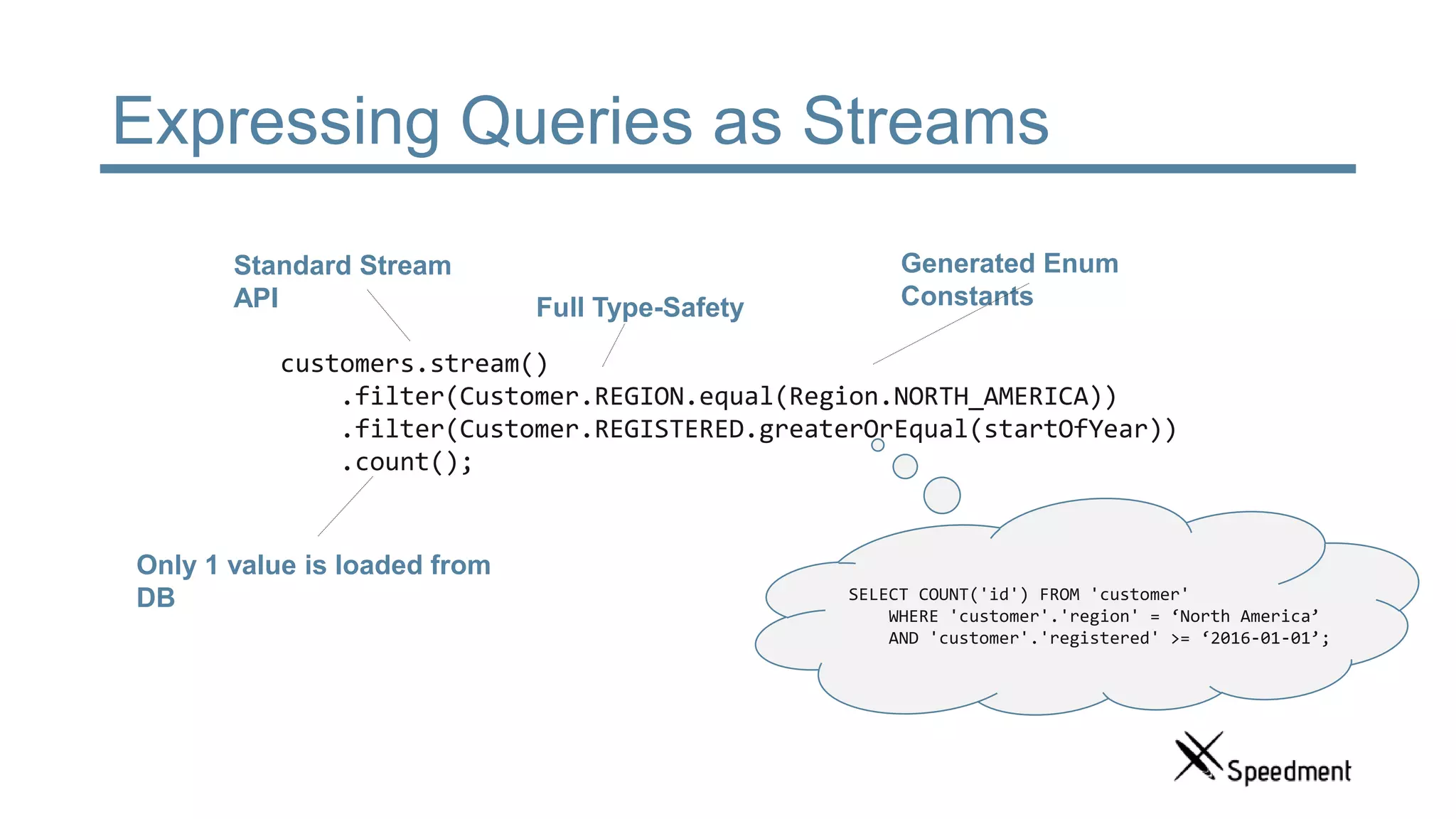 Expressing Queries as Streams

Standard Stream API

Full Type-Safety

Generated Enum Constants

customers.stream()
    .filter(Customer.REGION.equal(Region.NORTH_AMERICA))
    .filter(Customer.REGISTERED.greaterOrEqual(startOfYear))
    .count();

Only 1 value is loaded from DB

SELECT COUNT('id') FROM 'customer'
    WHERE 'customer'.'region' = ‘North America’
    AND 'customer'.'registered' >= ‘2016-01-01’;

Speedment